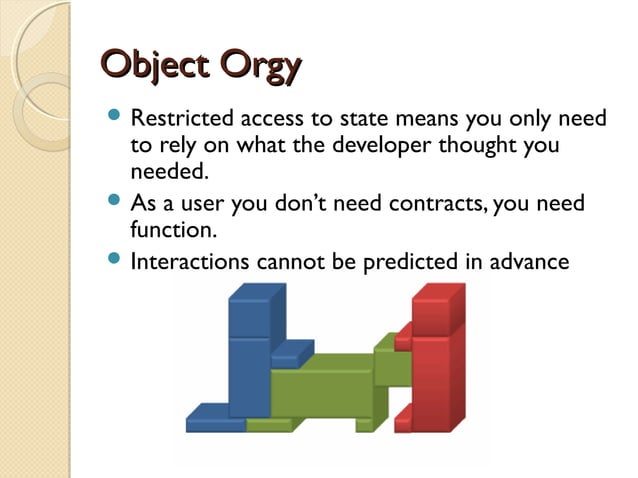 Object Orgy

- Restricted access to state means you only need to rely on what the developer thought you needed.
- As a user you don't need contracts, you need function.
- Interactions cannot be predicted in advance